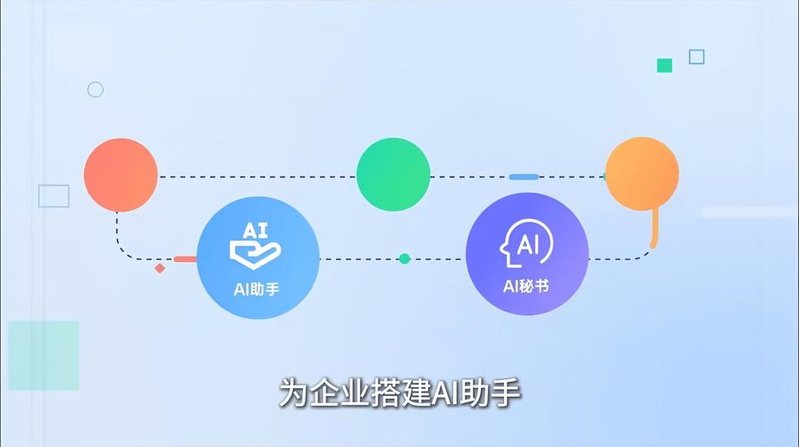 AI
AI助手

AI
AI秘书

为企业搭建AI助手